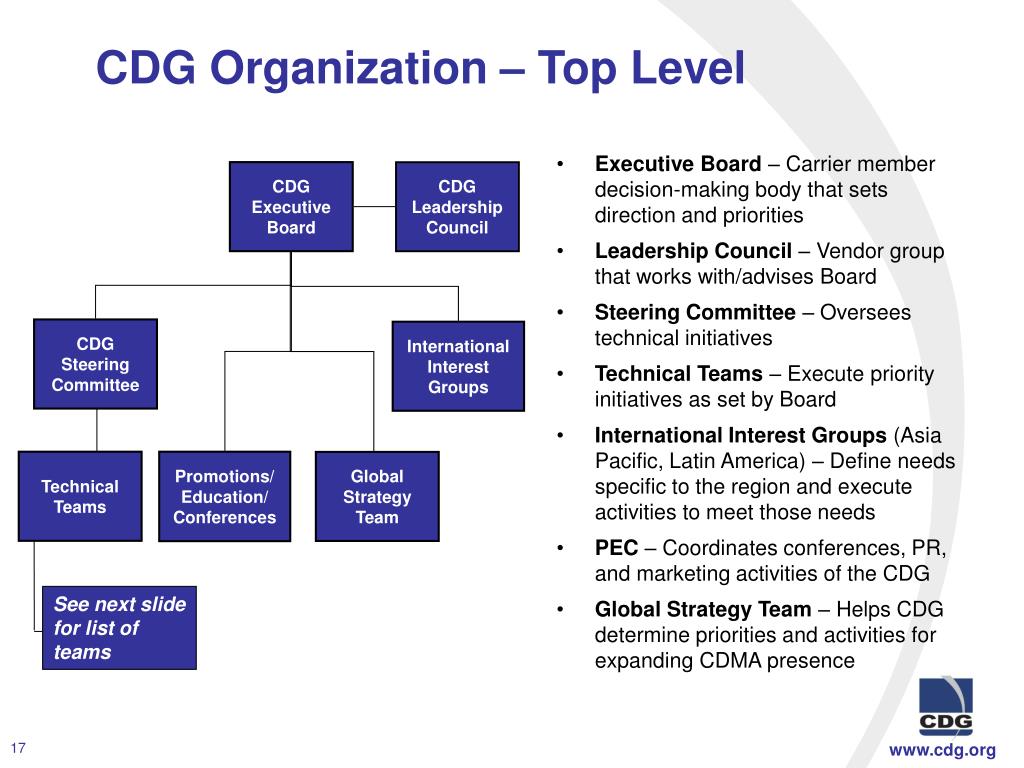 CDG Organization – Top Level

CDG Executive Board

CDG Leadership Council

CDG Steering Committee

International Interest Groups

Technical Teams

Promotions/ Education/ Conferences

Global Strategy Team

See next slide for list of teams

• Executive Board – Carrier member decision-making body that sets direction and priorities

• Leadership Council – Vendor group that works with/advises Board

• Steering Committee – Oversees technical initiatives

• Technical Teams – Execute priority initiatives as set by Board

• International Interest Groups (Asia Pacific, Latin America) – Define needs specific to the region and execute activities to meet those needs

• PEC – Coordinates conferences, PR, and marketing activities of the CDG

• Global Strategy Team – Helps CDG determine priorities and activities for expanding CDMA presence

CDG

17

www.cdg.org